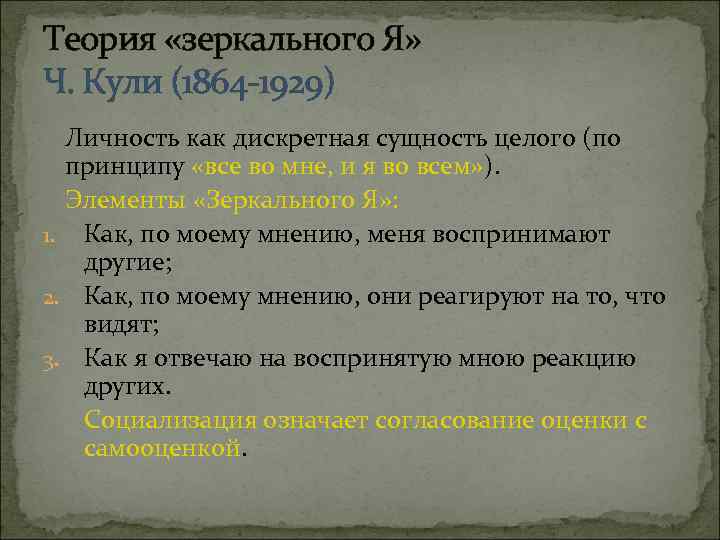 Теория «зеркального Я»
Ч. Кули (1864-1929)

Личность как дискретная сущность целого (по принципу «все во мне, и я во всем»).

Элементы «Зеркального Я»:

1. Как, по моему мнению, меня воспринимают другие;
2. Как, по моему мнению, они реагируют на то, что видят;
3. Как я отвечаю на воспринятую мною реакцию других.

Социализация означает согласование оценки с самооценкой.